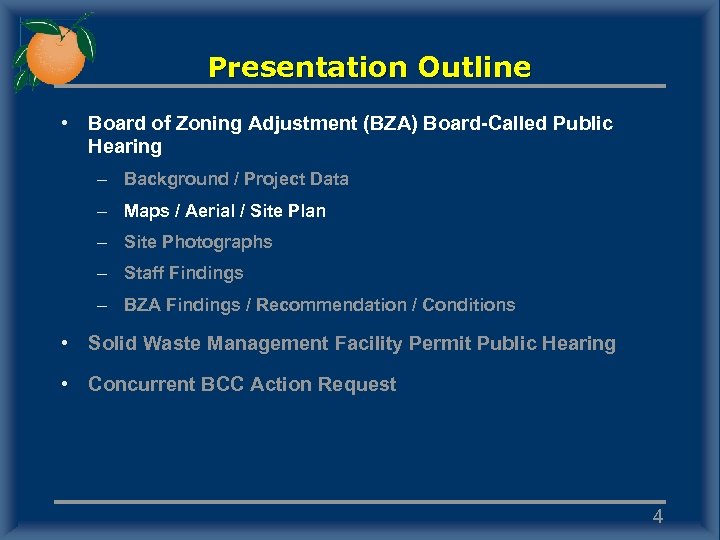 Presentation Outline

• Board of Zoning Adjustment (BZA) Board-Called Public Hearing

– Background / Project Data

– Maps / Aerial / Site Plan

– Site Photographs

– Staff Findings

– BZA Findings / Recommendation / Conditions

• Solid Waste Management Facility Permit Public Hearing

• Concurrent BCC Action Request

4